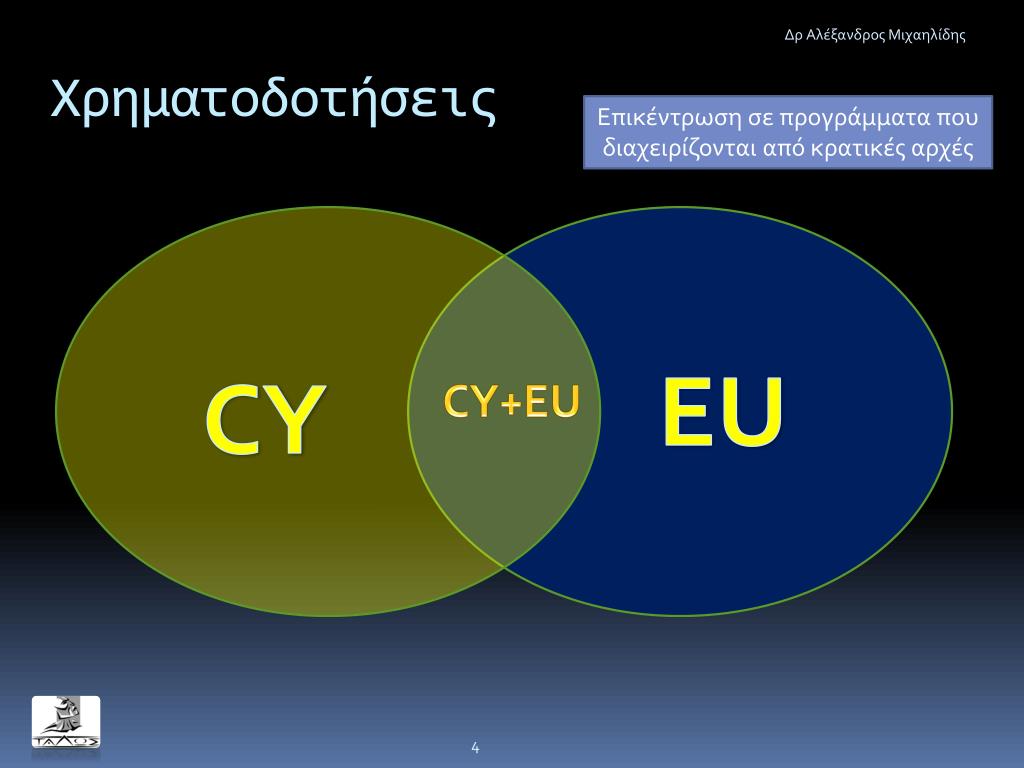 Δρ Αλέξανδρος Μιχαηλίδης

Χρηματοδοτήσεις

Επικέντρωση σε προγράμματα που διαχειρίζονται από κρατικές αρχές

CY

CY+EU

EU

ΤΑΛΩΣ

4